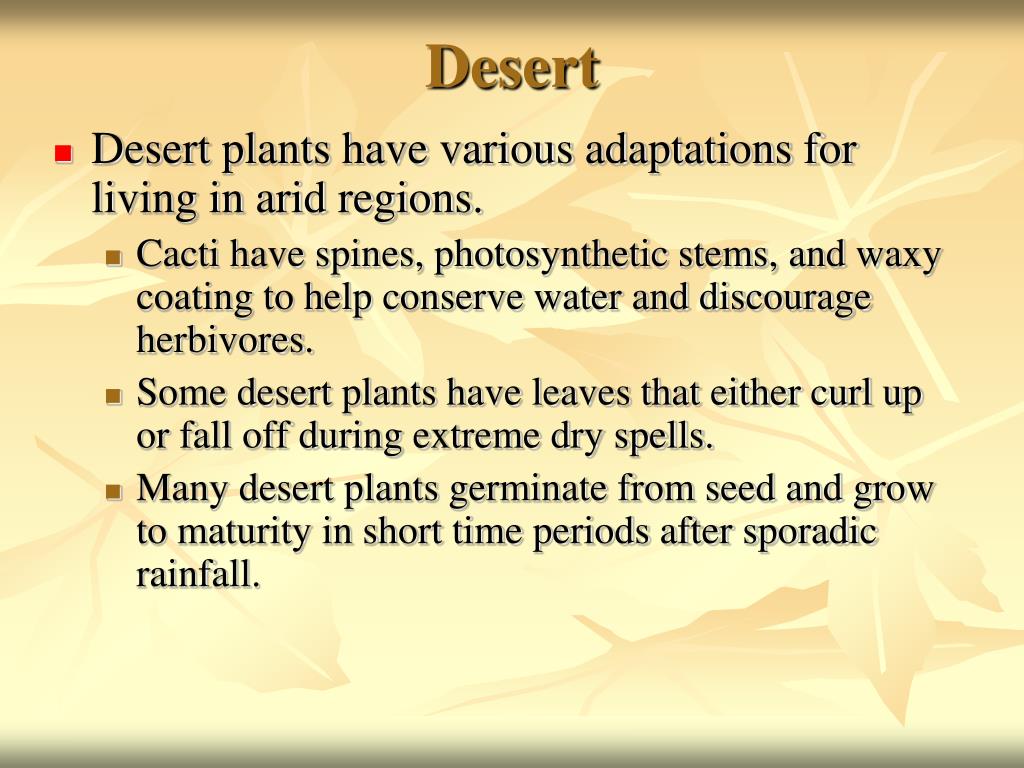 Desert

- Desert plants have various adaptations for living in arid regions.
  - Cacti have spines, photosynthetic stems, and waxy coating to help conserve water and discourage herbivores.
  - Some desert plants have leaves that either curl up or fall off during extreme dry spells.
  - Many desert plants germinate from seed and grow to maturity in short time periods after sporadic rainfall.